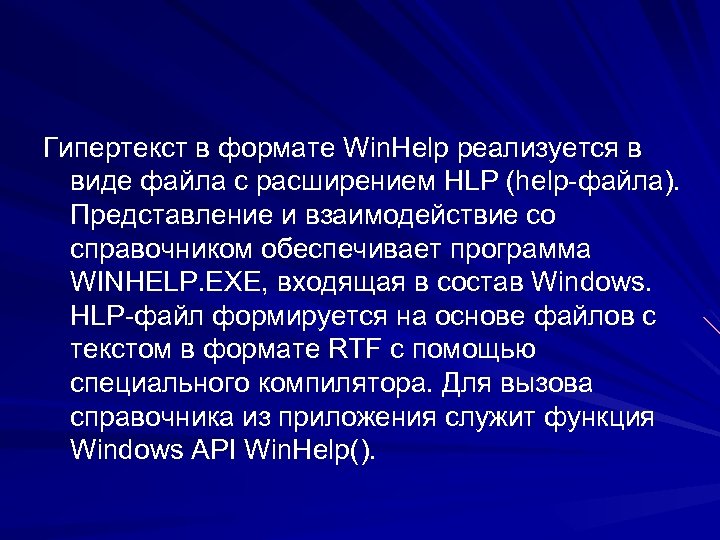 Гипертекст в формате WinHelp реализуется в виде файла с расширением HLP (help-файла). Представление и взаимодействие со справочником обеспечивает программа WINHELP.EXE, входящая в состав Windows. HLP-файл формируется на основе файлов с текстом в формате RTF с помощью специального компилятора. Для вызова справочника из приложения служит функция Windows API WinHelp().